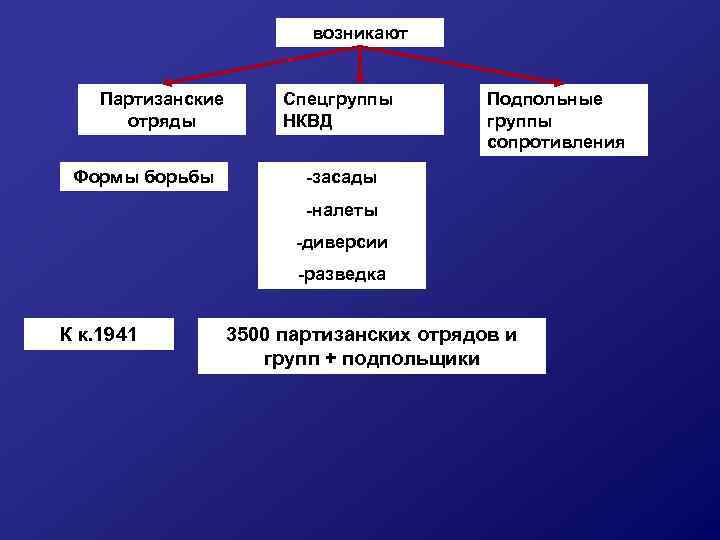 возникают

Партизанские отряды

Спецгруппы НКВД

Подпольные группы сопротивления

Формы борьбы

-засады

-налеты

-диверсии

-разведка

К к.1941

3500 партизанских отрядов и групп + подпольщики